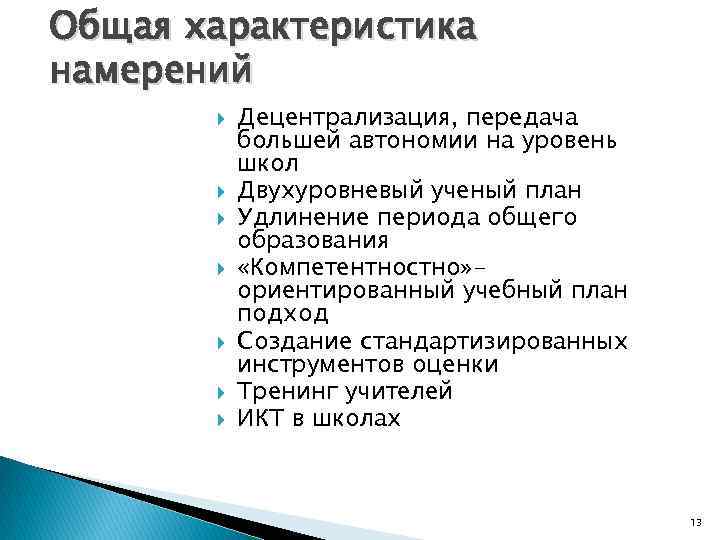 Общая характеристика намерений

Децентрализация, передача большей автономии на уровень школ

Двухуровневый ученый план

Удлинение периода общего образования

«Компетентностно»-ориентированный учебный план подход

Создание стандартизированных инструментов оценки

Тренинг учителей

ИКТ в школах

13